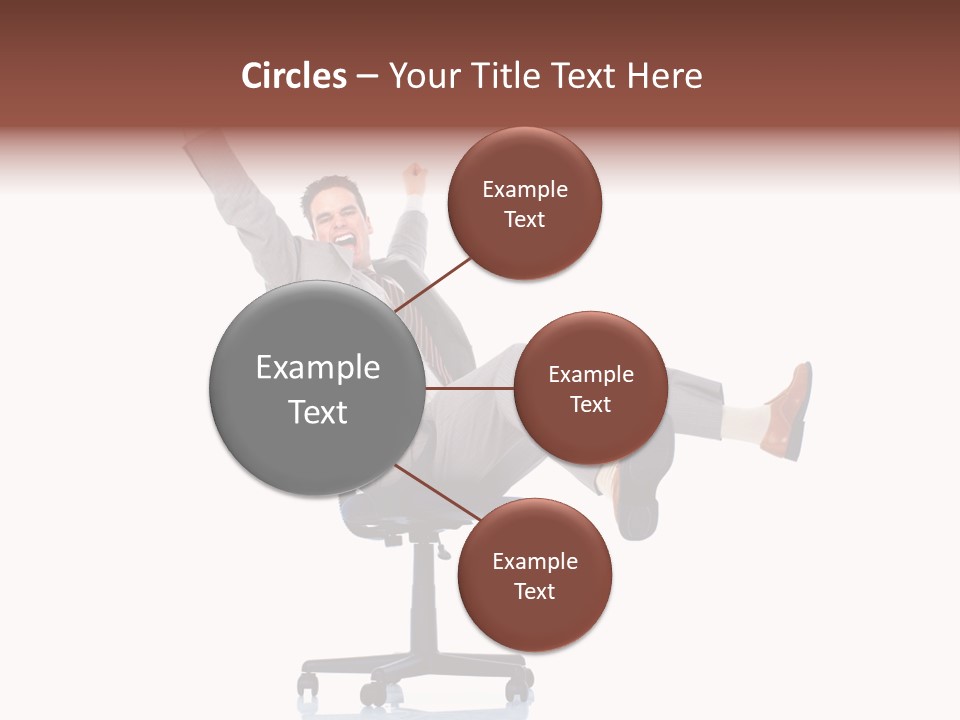 Circles – Your Title Text Here

Example Text

Example Text

Example Text

Example Text